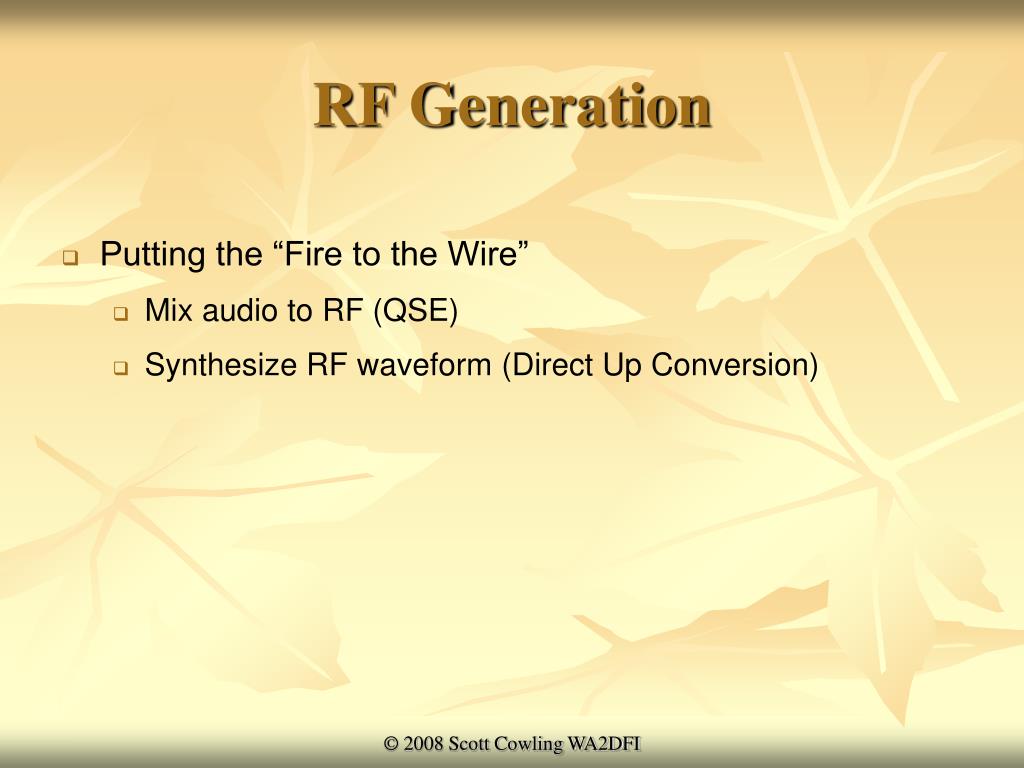 RF Generation

Putting the “Fire to the Wire”

Mix audio to RF (QSE)

Synthesize RF waveform (Direct Up Conversion)

© 2008 Scott Cowling WA2DFI